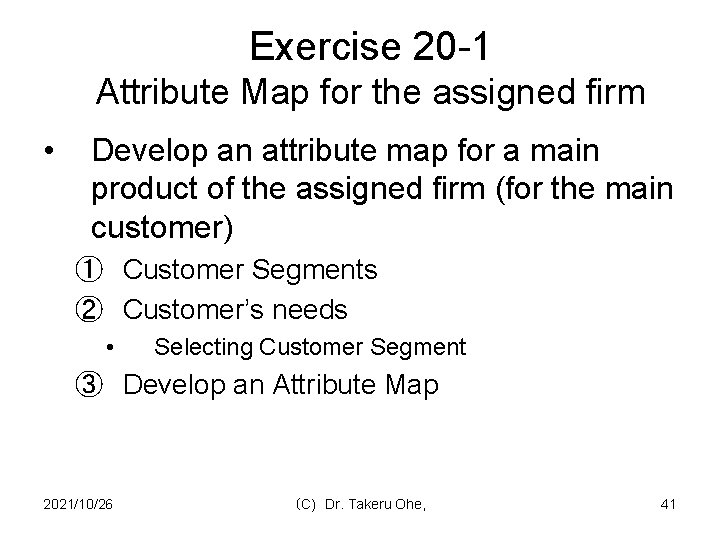 Exercise 20-1
Attribute Map for the assigned firm

• Develop an attribute map for a main product of the assigned firm (for the main customer)
① Customer Segments
② Customer's needs
• Selecting Customer Segment
③ Develop an Attribute Map

2021/10/26 (C) Dr. Takeru Ohe, 41